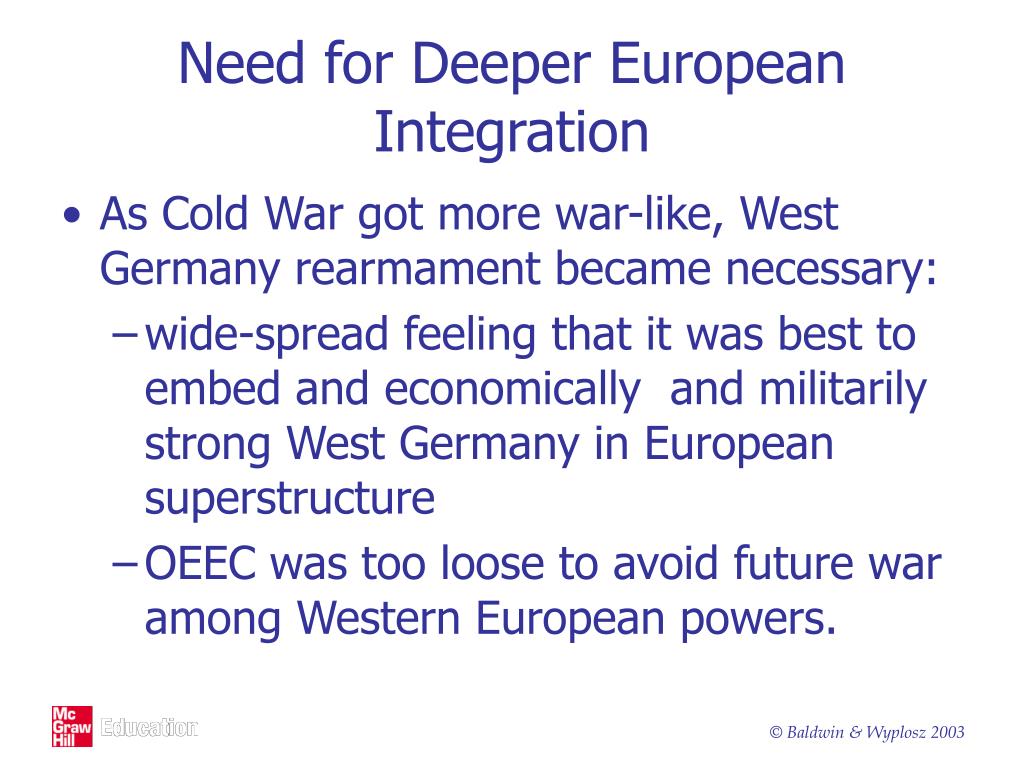 Need for Deeper European Integration

• As Cold War got more war-like, West Germany rearmament became necessary:
  – wide-spread feeling that it was best to embed and economically and militarily strong West Germany in European superstructure
  – OEEC was too loose to avoid future war among Western European powers.

Mc Graw Hill Education

© Baldwin & Wyplosz 2003